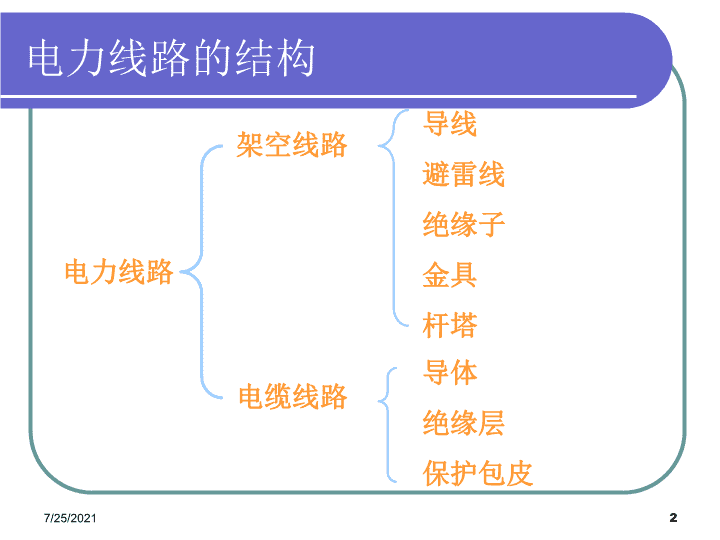 电力线路的结构

电力线路

架空线路

导线

避雷线

绝缘子

金具

杆塔

电缆线路

导体

绝缘层

保护包皮

7/25/2021

2